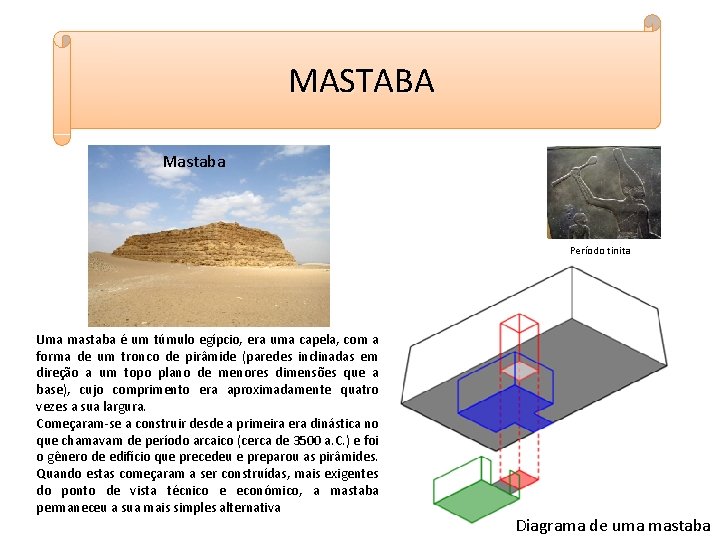 MASTABA

Mastaba

Período tinita

Uma mastaba é um túmulo egípcio, era uma capela, com a forma de um tronco de pirâmide (paredes inclinadas em direção a um topo plano de menores dimensões que a base), cujo comprimento era aproximadamente quatro vezes a sua largura.
Começaram-se a construir desde a primeira era dinástica no que chamavam de período arcaico (cerca de 3500 a.C.) e foi o gênero de edifício que precedeu e preparou as pirâmides. Quando estas começaram a ser construídas, mais exigentes do ponto de vista técnico e económico, a mastaba permaneceu a sua mais simples alternativa

Diagrama de uma mastaba